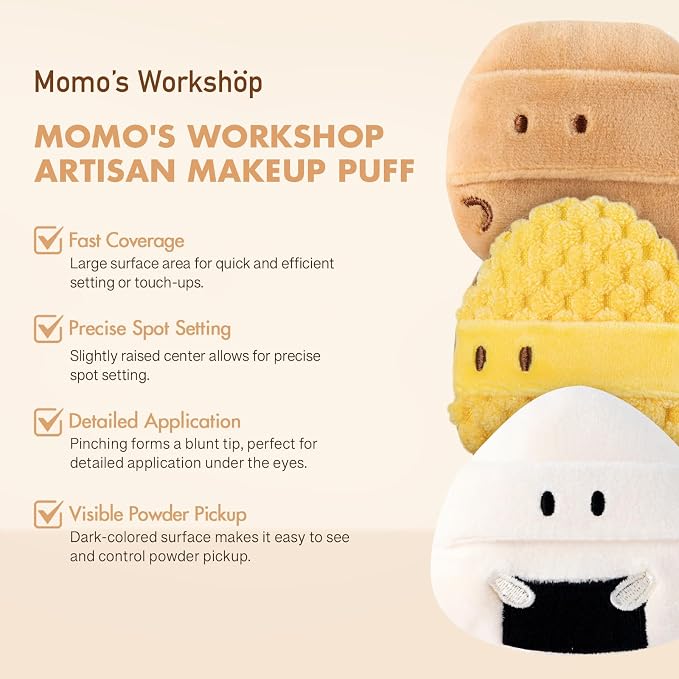 Momo's Workshöp

MOMO'S WORKSHOP ARTISAN MAKEUP PUFF

Fast Coverage
Large surface area for quick and efficient setting or touch-ups.

Precise Spot Setting
Slightly raised center allows for precise spot setting.

Detailed Application
Pinching forms a blunt tip, perfect for detailed application under the eyes.

Visible Powder Pickup
Dark-colored surface makes it easy to see and control powder pickup.